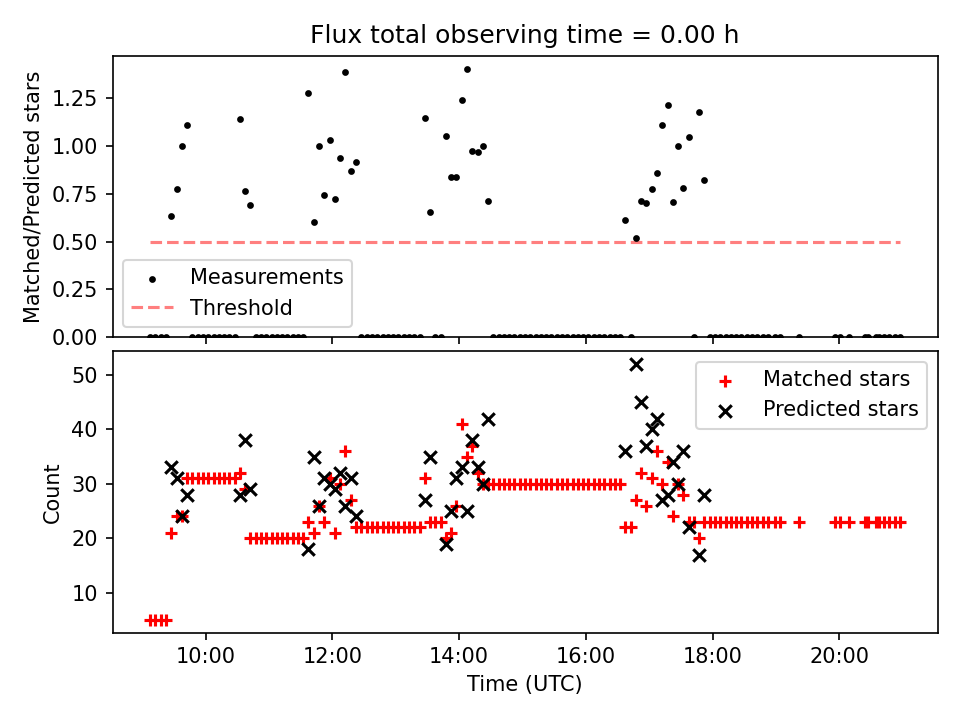 Flux total observing time = 0.00 h

Matched/Predicted stars

1.25
1.00
0.75
0.50
0.25
0.00

Measurements
Threshold

Count

50
40
30
20
10

Matched stars
Predicted stars

10:00
12:00
14:00
16:00
18:00
20:00

Time (UTC)